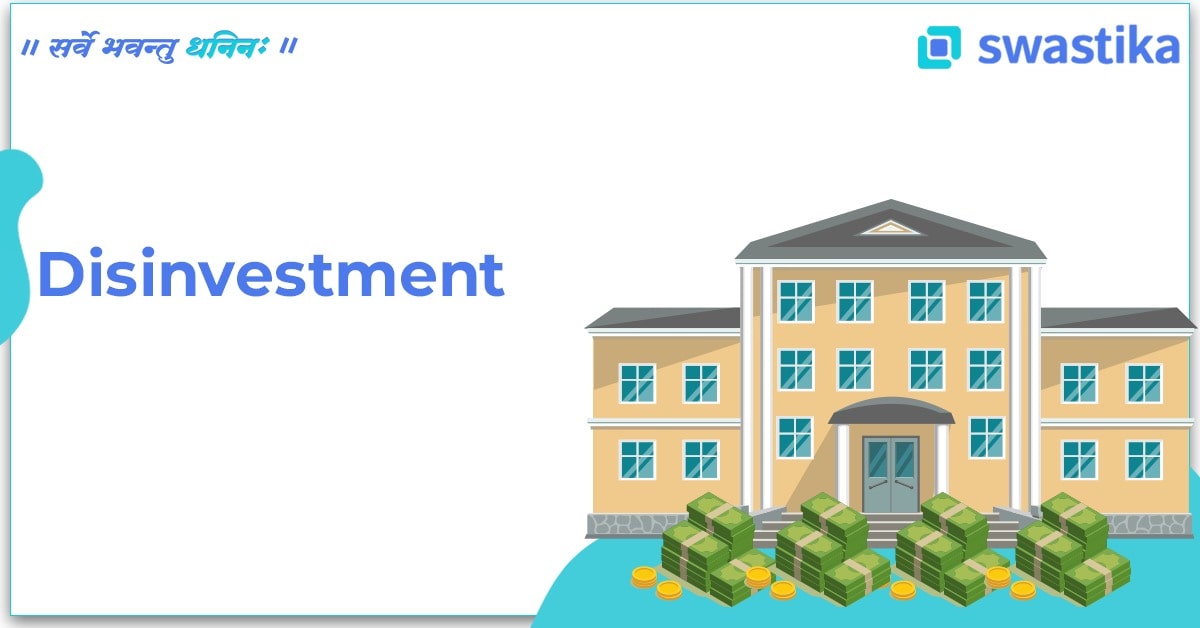 ॥ सर्वे भवन्तु धनिनः ॥

swastika

Disinvestment